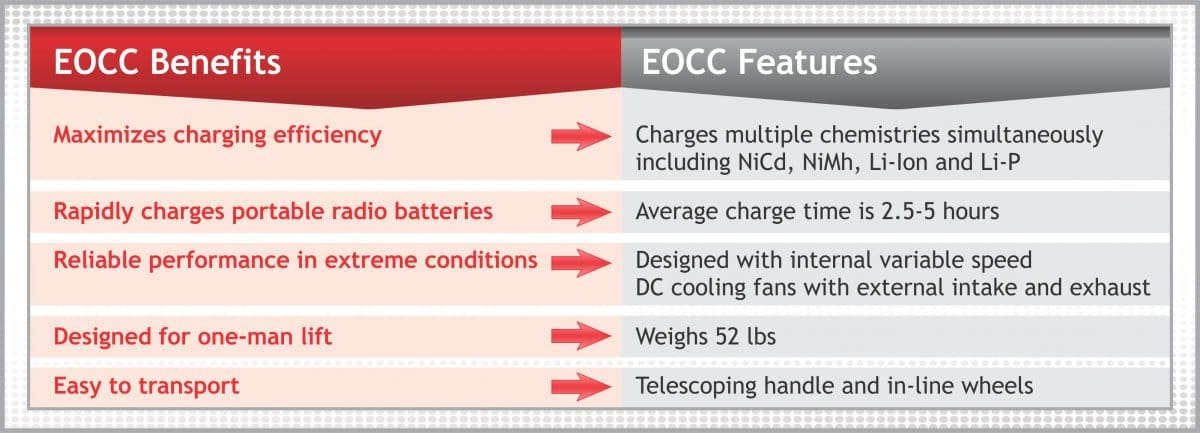 | EOCC Benefits | EOCC Features |
|---|---|
| Maximizes charging efficiency | Charges multiple chemistries simultaneously including NiCd, NiMh, Li-Ion and Li-P |
| Rapidly charges portable radio batteries | Average charge time is 2.5-5 hours |
| Reliable performance in extreme conditions | Designed with internal variable speed DC cooling fans with external intake and exhaust |
| Designed for one-man lift | Weighs 52 lbs |
| Easy to transport | Telescoping handle and in-line wheels |